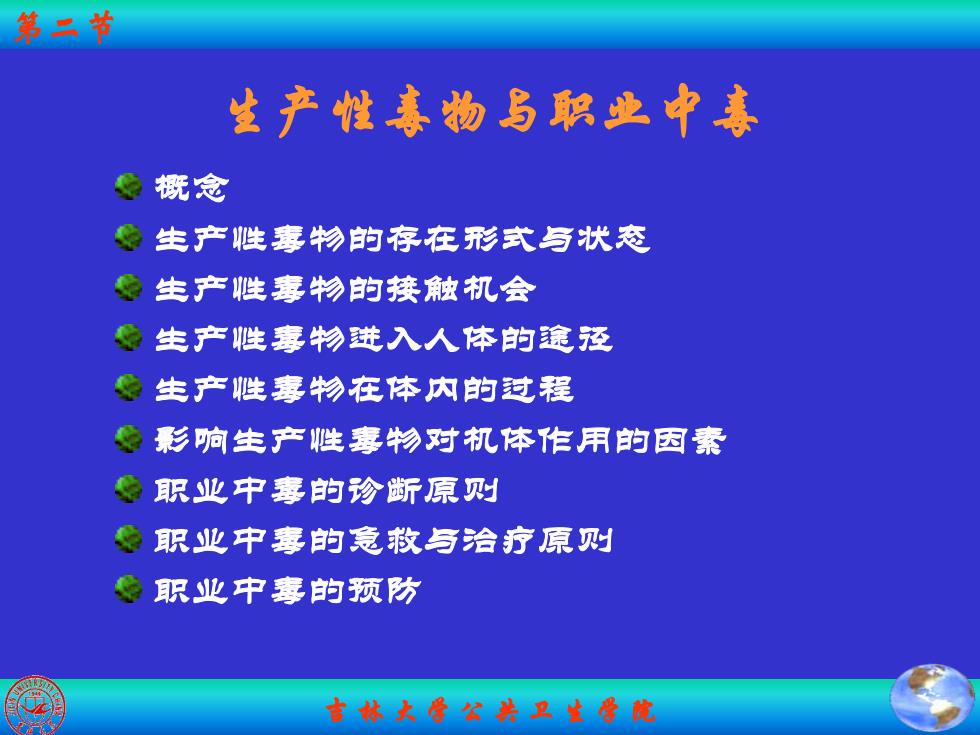 第二节

生产性毒物与职业中毒

概念
生产性毒物的存在形式与状态
生产性毒物的接触机会
生产性毒物进入人体的途径
生产性毒物在体内的过程
影响生产性毒物对机体作用的因素
职业中毒的诊断原则
职业中毒的急救与治疗原则
职业中毒的预防

吉林大学公共卫生学院